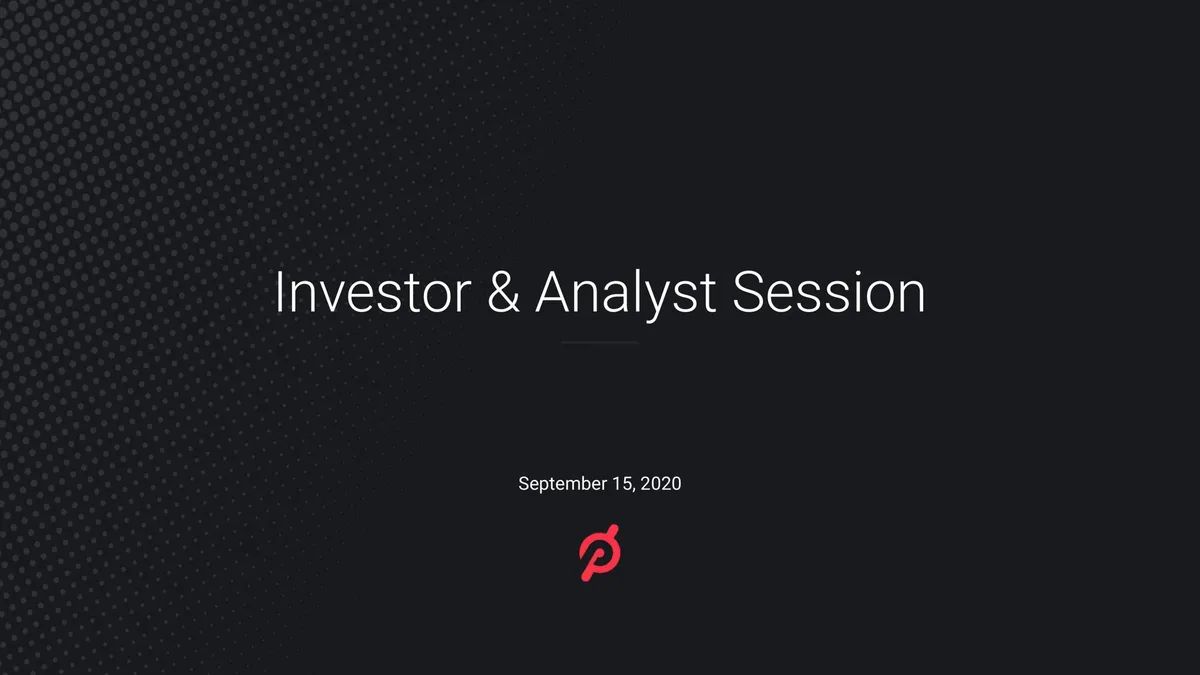 Investor & Analyst Session

September 15, 2020